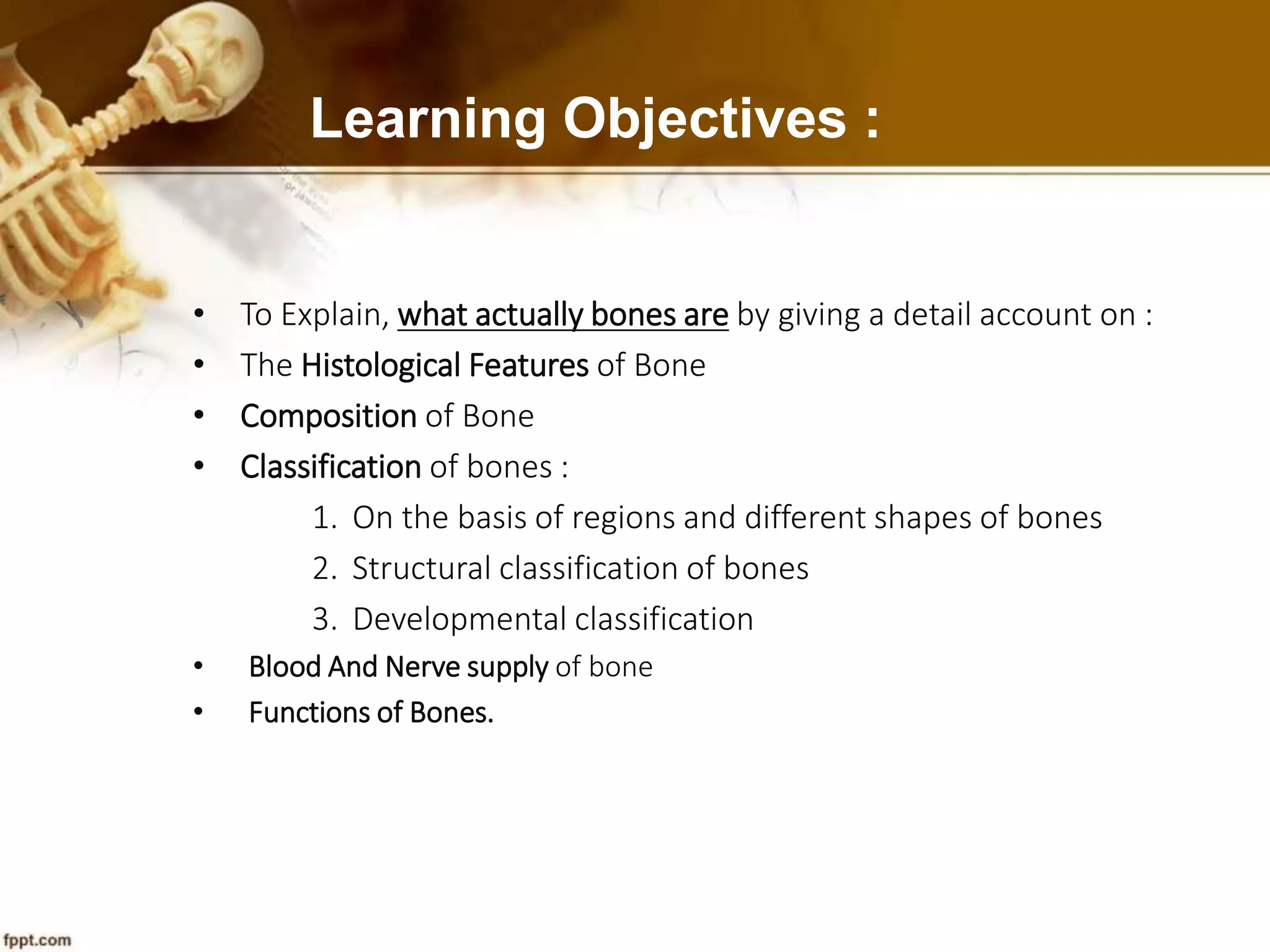 Learning Objectives :

• To Explain, what actually bones are by giving a detail account on :
• The Histological Features of Bone
• Composition of Bone
• Classification of bones :
1. On the basis of regions and different shapes of bones
2. Structural classification of bones
3. Developmental classification
• Blood And Nerve supply of bone
• Functions of Bones.

fppt.com